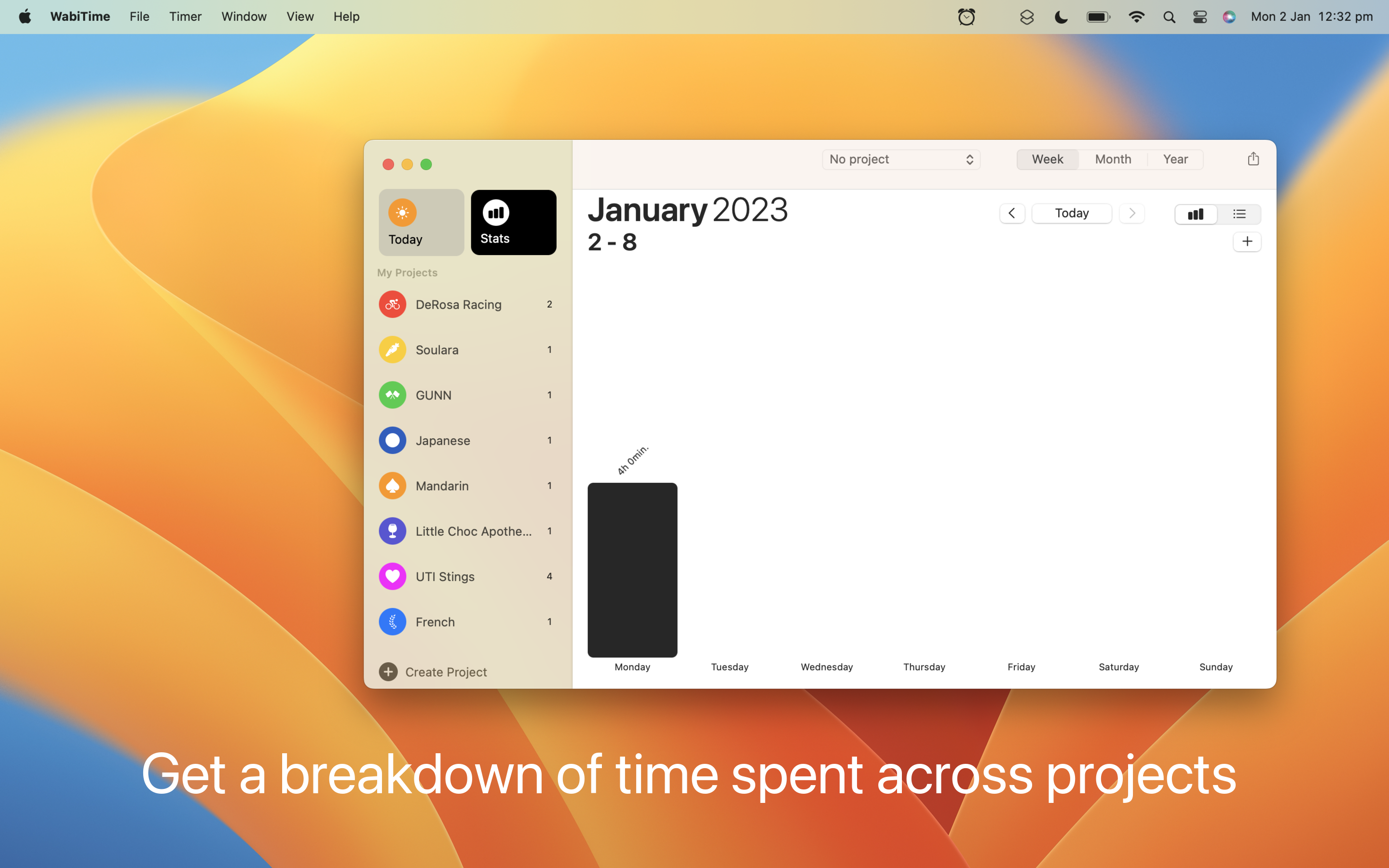 WabiTime File Timer Window View Help

Mon 2 Jan 12:32 pm

Today

Stats

My Projects

DeRosa Racing 2

Soulara 1

GUNN 1

Japanese 1

Mandarin 1

Little Choc Apothe... 1

UTI Stings 4

French 1

Create Project

No project

Week Month Year

January 2023

2 - 8

Today

4h 0min.

Monday Tuesday Wednesday Thursday Friday Saturday Sunday

Get a breakdown of time spent across projects